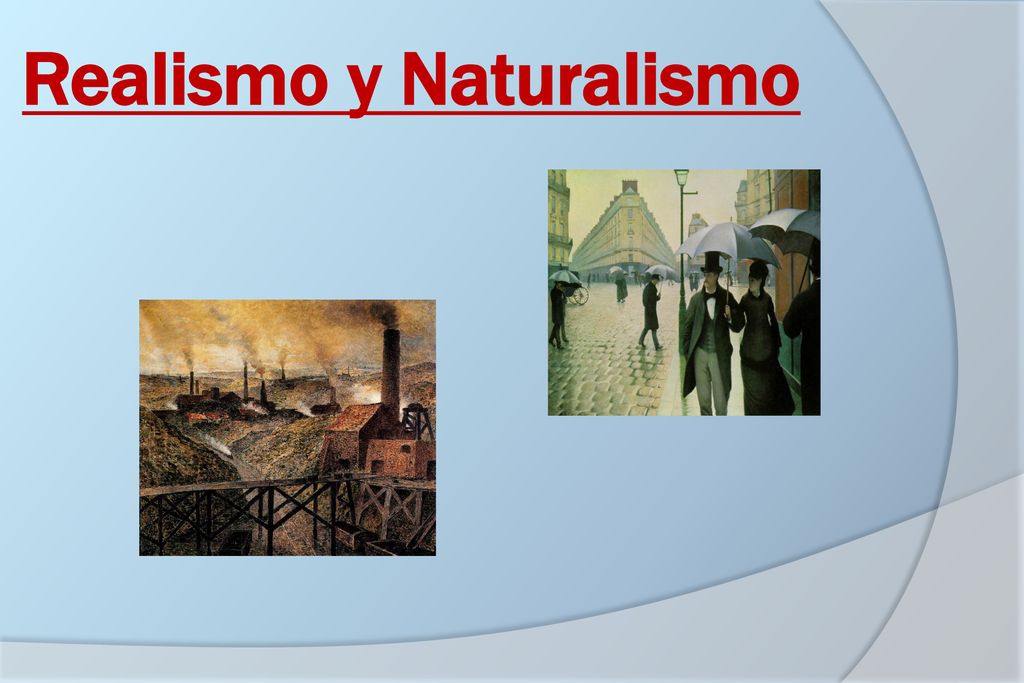 Realismo y Naturalismo